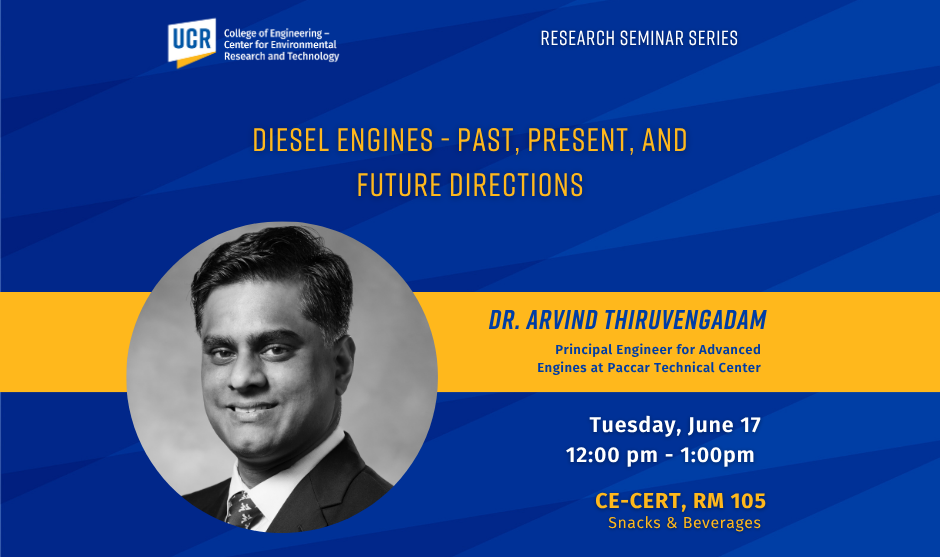 UCR College of Engineering – Center for Environmental Research and Technology

RESEARCH SEMINAR SERIES

DIESEL ENGINES - PAST, PRESENT, AND FUTURE DIRECTIONS

DR. ARVIND THIRUVENGADAM

Principal Engineer for Advanced Engines at Paccar Technical Center

Tuesday, June 17
12:00 pm - 1:00pm

CE-CERT, RM 105
Snacks & Beverages